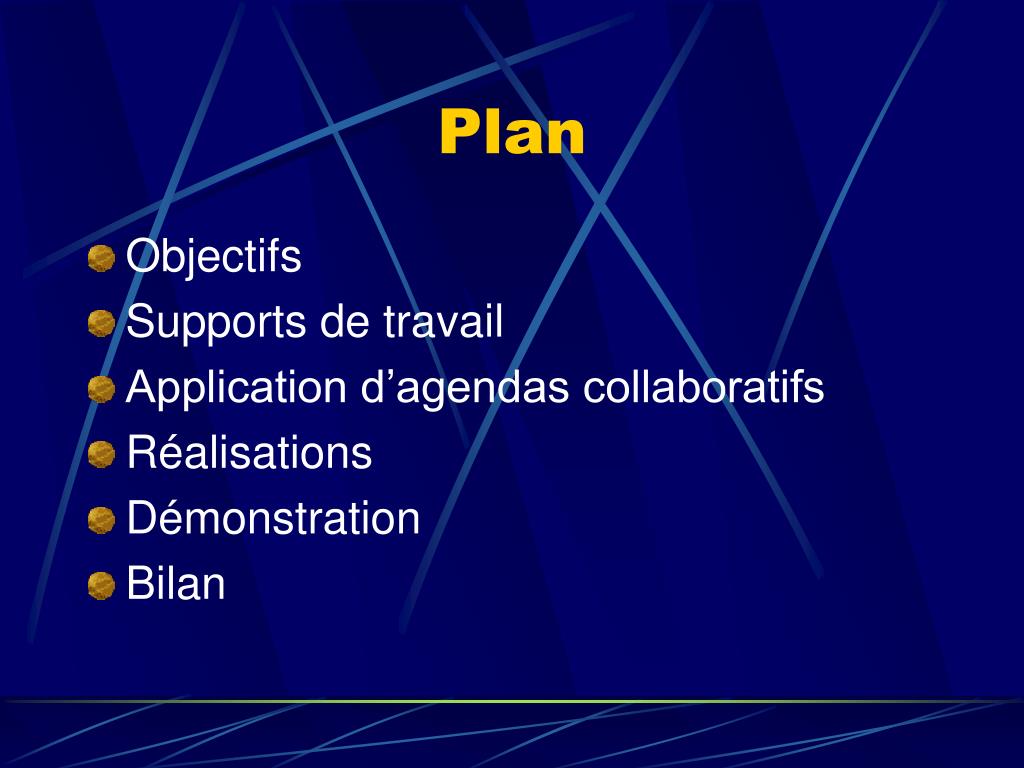 Plan

Objectifs
Supports de travail
Application d’agendas collaboratifs
Réalisations
Démonstration
Bilan